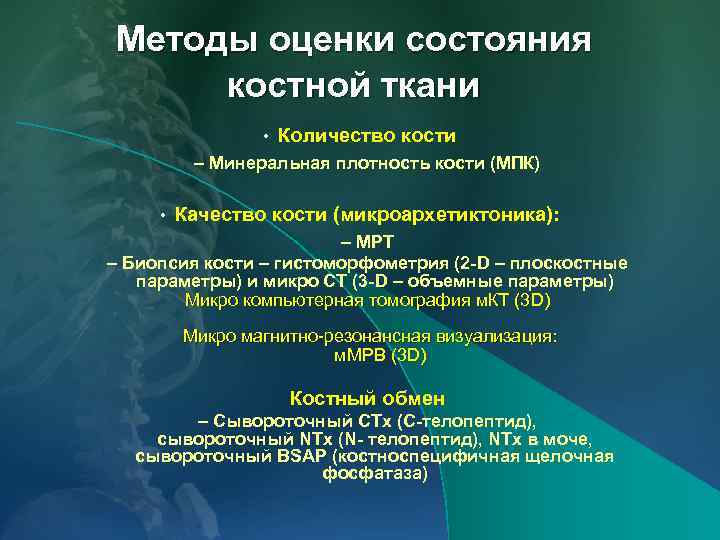 Методы оценки состояния костной ткани

• Количество кости

– Минеральная плотность кости (МПК)

• Качество кости (микроархетиктоника):

– МРТ

– Биопсия кости – гистоморфометрия (2-D – плоскостные параметры) и микро СТ (3-D – объемные параметры)
Микро компьютерная томография мКТ (3D)

Микро магнитно-резонансная визуализация: мМРВ (3D)

Костный обмен

– Сывороточный СТх (С-телопептид), сывороточный NTx (N- телопептид), NTx в моче, сывороточный BSAP (костноспецифичная щелочная фосфатаза)